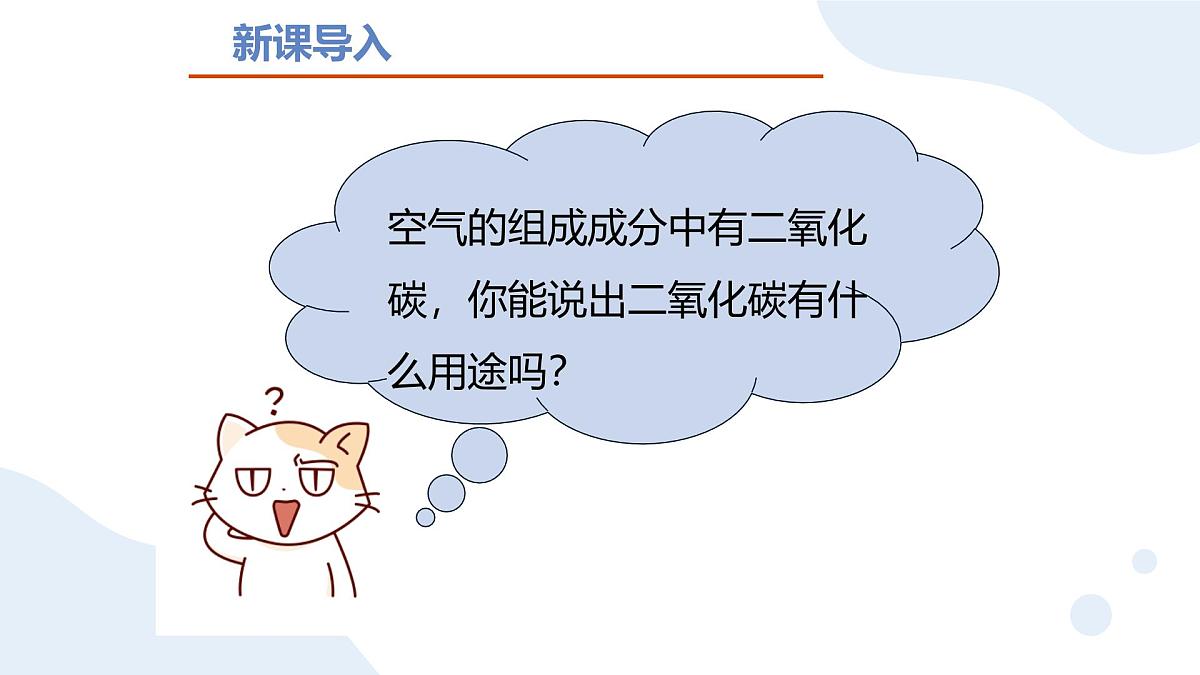 新课导入

空气的组成成分中有二氧化碳，你能说出二氧化碳有什么用途吗?

?